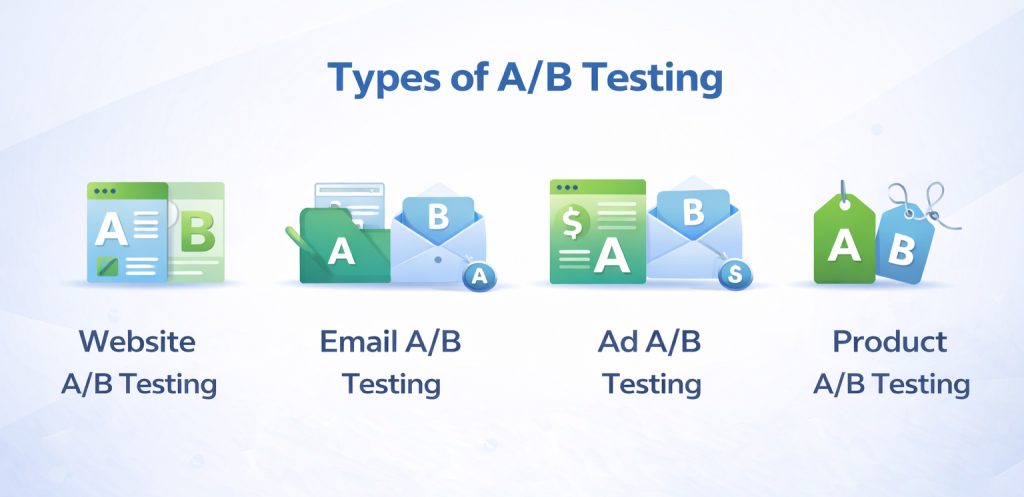 Types of A/B Testing

A B

A B A

$ A B $

A B

Website A/B Testing

Email A/B Testing

Ad A/B Testing

Product A/B Testing